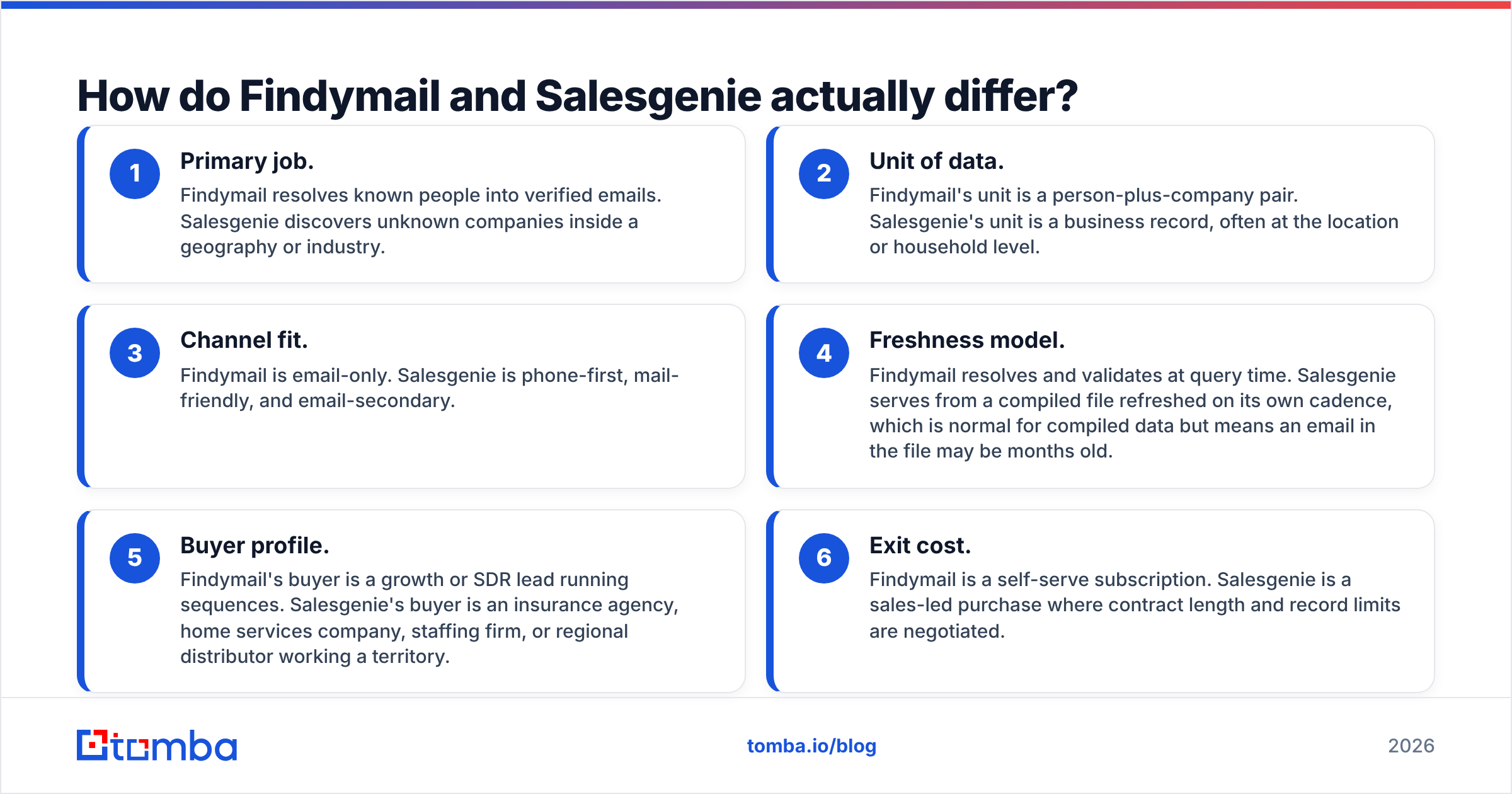 How do Findymail and Salesgenie actually differ?

1
Primary job.
Findymail resolves known people into verified emails. Salesgenie discovers unknown companies inside a geography or industry.

2
Unit of data.
Findymail's unit is a person-plus-company pair. Salesgenie's unit is a business record, often at the location or household level.

3
Channel fit.
Findymail is email-only. Salesgenie is phone-first, mail-friendly, and email-secondary.

4
Freshness model.
Findymail resolves and validates at query time. Salesgenie serves from a compiled file refreshed on its own cadence, which is normal for compiled data but means an email in the file may be months old.

5
Buyer profile.
Findymail's buyer is a growth or SDR lead running sequences. Salesgenie's buyer is an insurance agency, home services company, staffing firm, or regional distributor working a territory.

6
Exit cost.
Findymail is a self-serve subscription. Salesgenie is a sales-led purchase where contract length and record limits are negotiated.

tomba

tomba.io/blog

2026